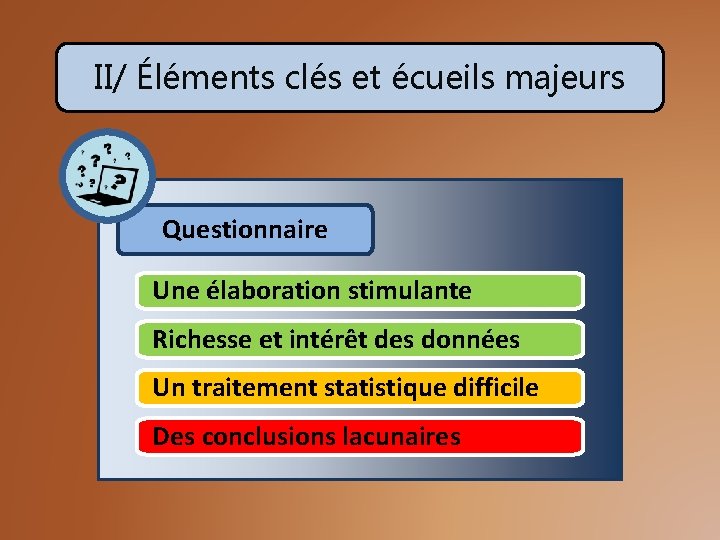 II/ Éléments clés et écueils majeurs

Questionnaire

Une élaboration stimulante

Richesse et intérêt des données

Un traitement statistique difficile

Des conclusions lacunaires